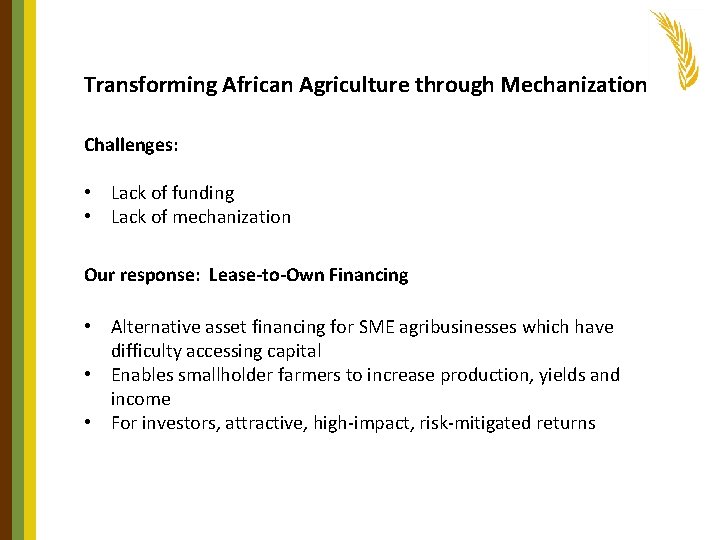 Transforming African Agriculture through Mechanization

Challenges:

• Lack of funding
• Lack of mechanization

Our response: Lease-to-Own Financing

• Alternative asset financing for SME agribusinesses which have difficulty accessing capital
• Enables smallholder farmers to increase production, yields and income
• For investors, attractive, high-impact, risk-mitigated returns